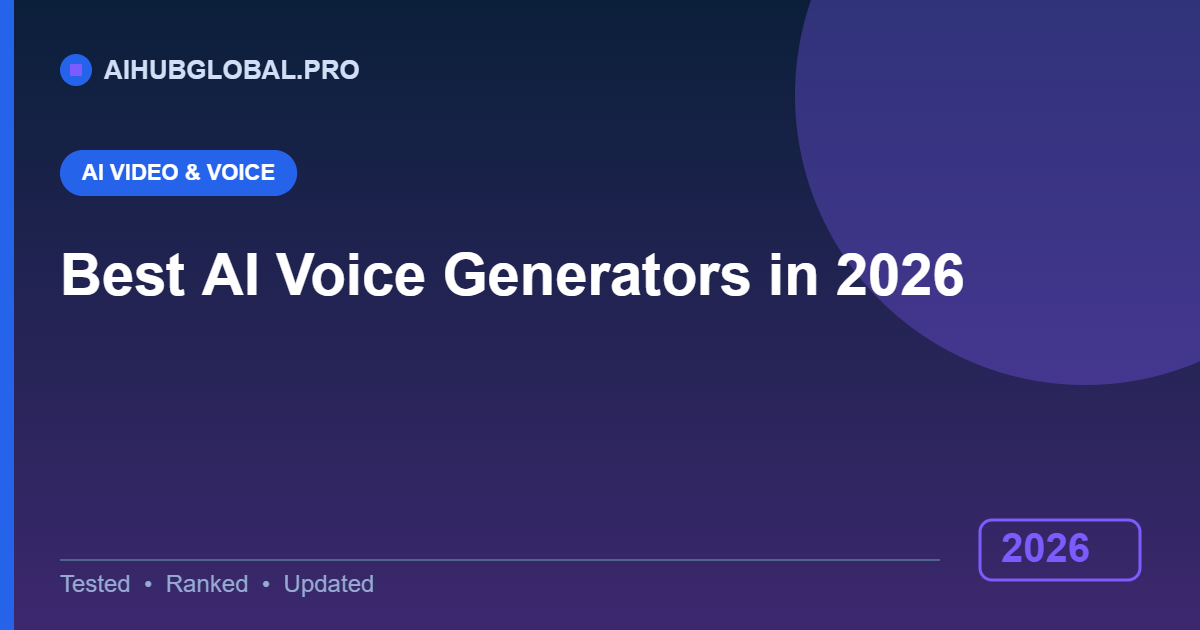 AIHUBGLOBAL.PRO

AI VIDEO & VOICE

Best AI Voice Generators in 2026

Tested • Ranked • Updated

2026